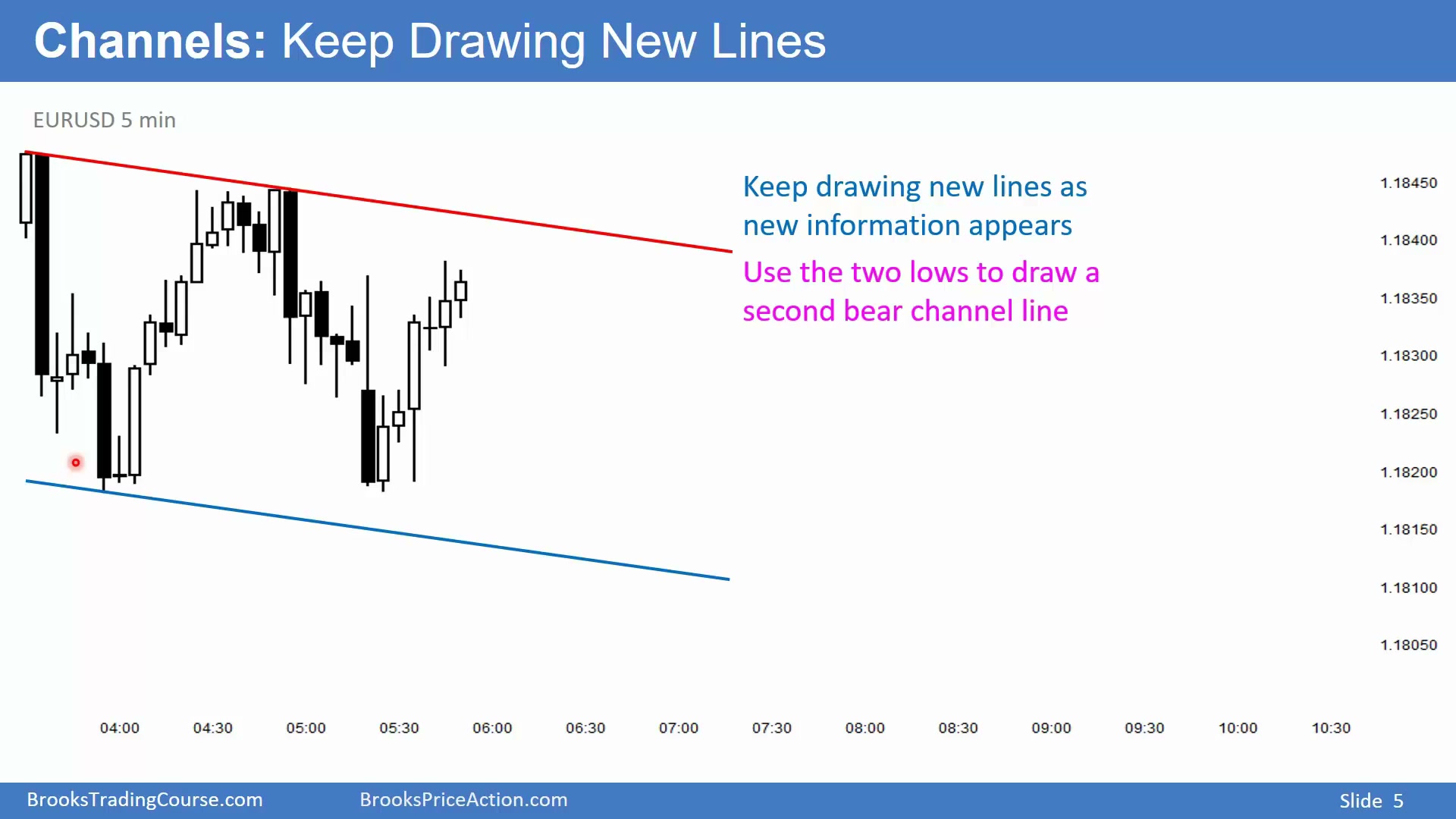 Channels: Keep Drawing New Lines

EURUSD 5 min

Keep drawing new lines as new information appears

Use the two lows to draw a second bear channel line

1.18450
1.18400
1.18350
1.18300
1.18250
1.18200
1.18150
1.18100
1.18050

04:00 04:30 05:00 05:30 06:00 06:30 07:00 07:30 08:00 08:30 09:00 09:30 10:00 10:30

BrooksTradingCourse.com BrooksPriceAction.com Slide 5